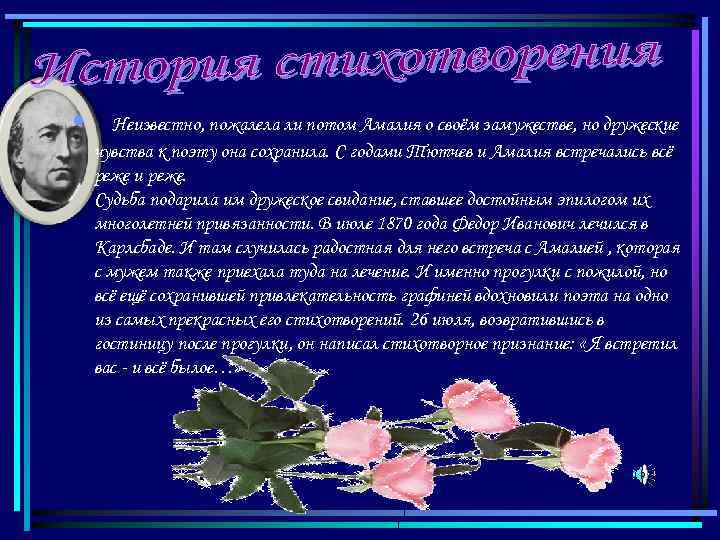 История стихотворения

Неизвестно, пожалела ли потом Амалия о своём замужестве, но дружеские чувства к поэту она сохранила. С годами Тютчев и Амалия встречались всё реже и реже.
Судьба подарила им дружеское свидание, ставшее достойным эпилогом их многолетней привязанности. В июле 1870 года Федор Иванович лечился в Карлсбаде. И там случилась радостная для него встреча с Амалией , которая с мужем также приехала туда на лечение. И именно прогулки с пожилой, но всё ещё сохранившей привлекательность графиней вдохновили поэта на одно из самых прекрасных его стихотворений. 26 июля, возвратившись в гостиницу после прогулки, он написал стихотворное признание: « Я встретил вас - и всё былое…»